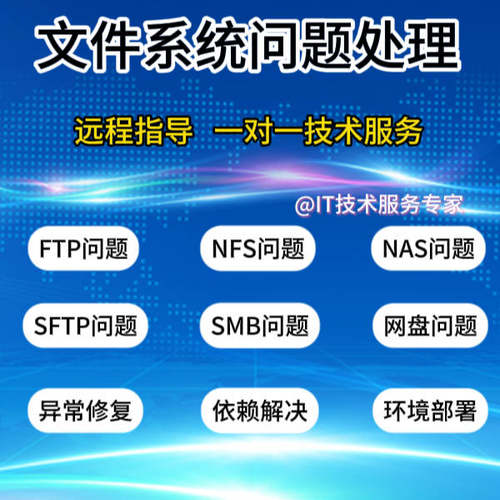 文件系统问题处理

远程指导 一对一技术服务

@IT技术服务专家

FTP问题
NFS问题
NAS问题
SFTP问题
SMB问题
网盘问题
异常修复
依赖解决
环境部署